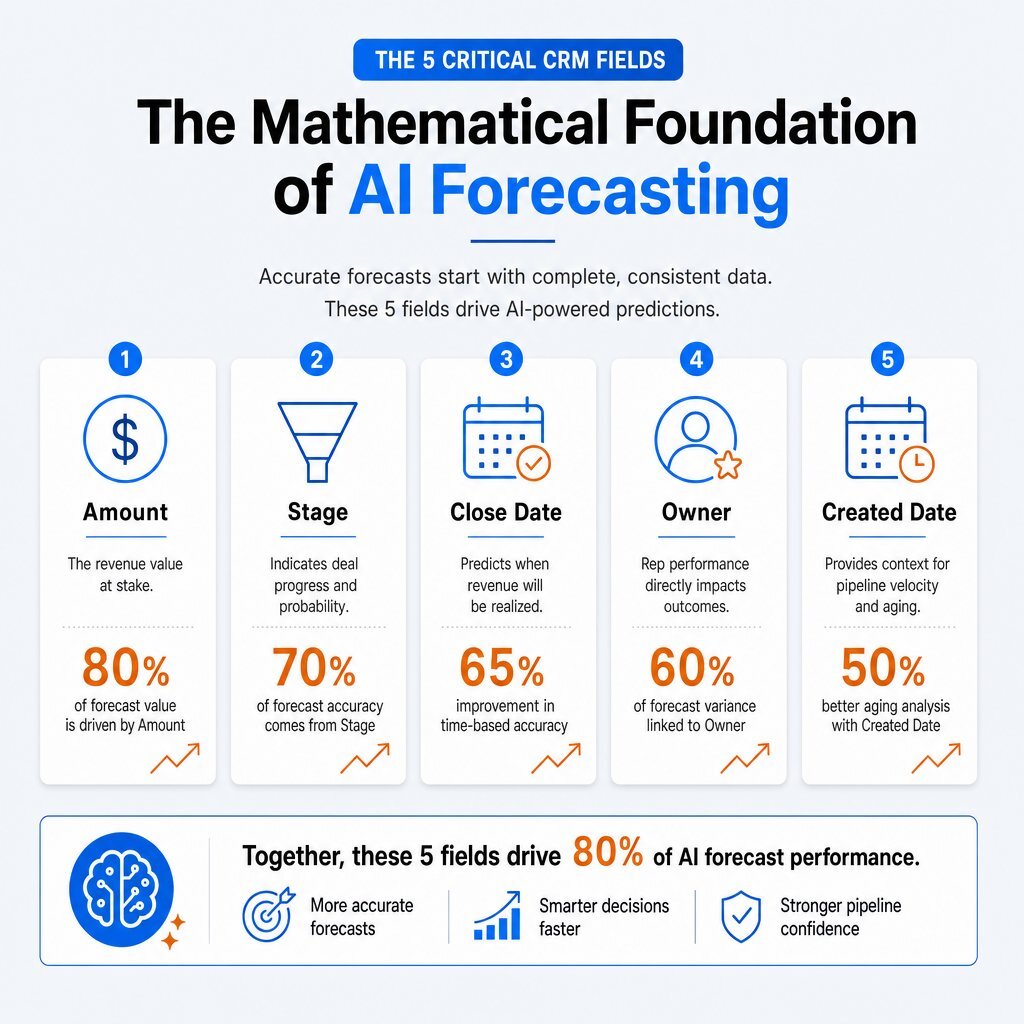 THE 5 CRITICAL CRM FIELDS

The Mathematical Foundation of AI Forecasting

Accurate forecasts start with complete, consistent data. These 5 fields drive AI-powered predictions.

1
$
Amount
The revenue value at stake.
80%
of forecast value is driven by Amount

2
Stage
Indicates deal progress and probability.
70%
of forecast accuracy comes from Stage

3
Close Date
Predicts when revenue will be realized.
65%
improvement in time-based accuracy

4
Owner
Rep performance directly impacts outcomes.
60%
of forecast variance linked to Owner

5
Created Date
Provides context for pipeline velocity and aging.
50%
better aging analysis with Created Date

Together, these 5 fields drive 80% of AI forecast performance.

More accurate forecasts

Smarter decisions faster

Stronger pipeline confidence